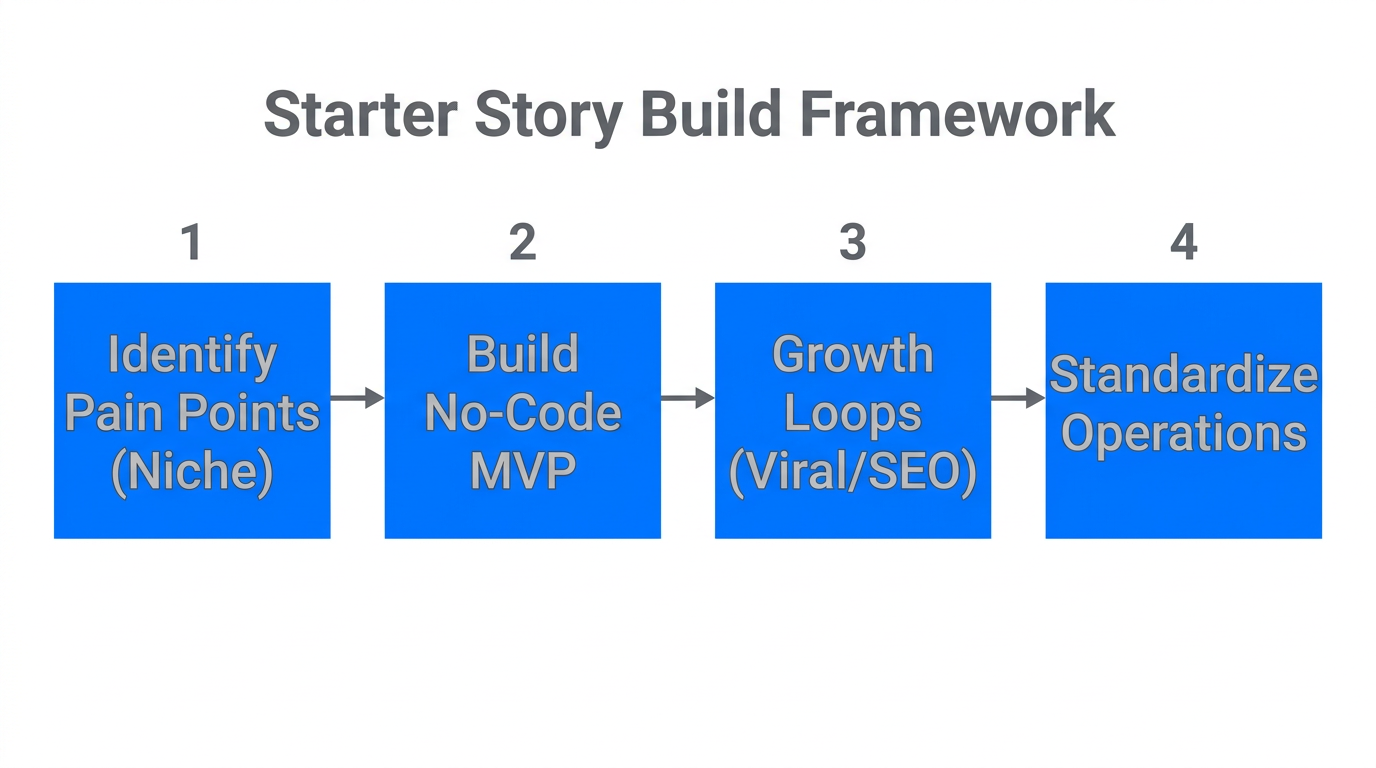 Starter Story Build Framework

1

Identify Pain Points (Niche)

2

Build No-Code MVP

3

Growth Loops (Viral/SEO)

4

Standardize Operations